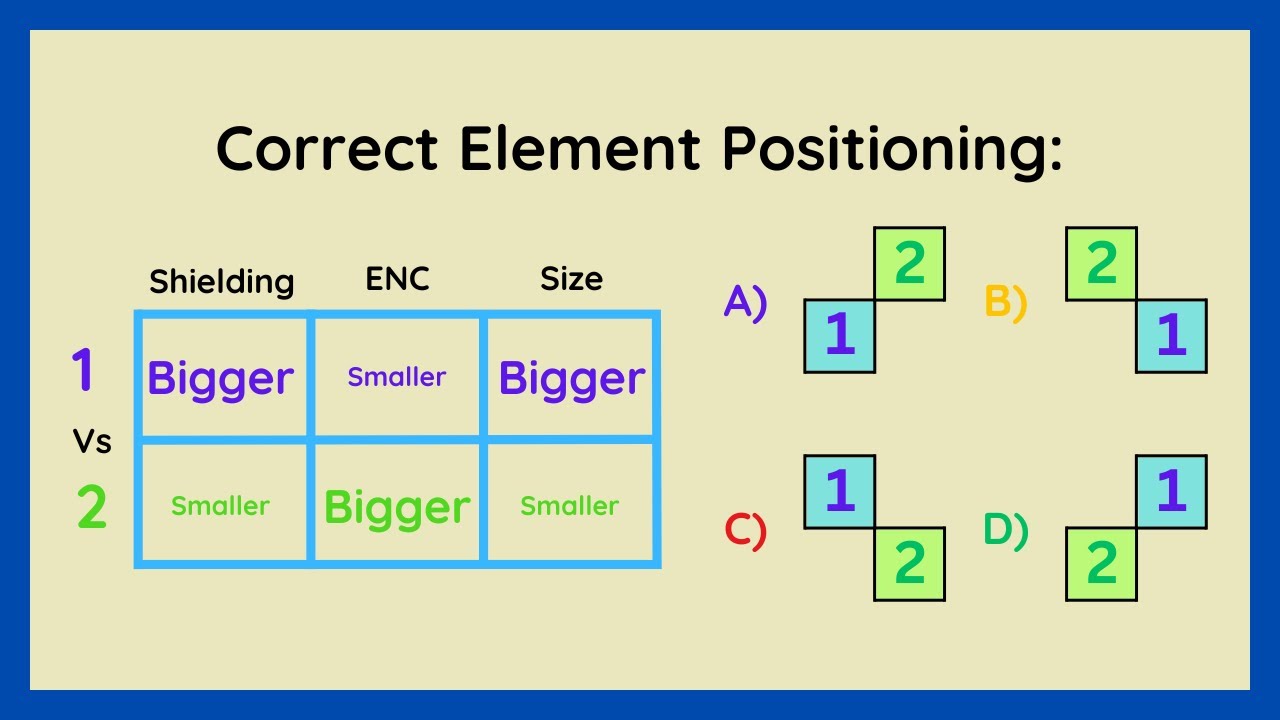 Correct Element Positioning:

| | Shielding | ENC | Size |
|---|---|---|---|
| 1 | Bigger | Smaller | Bigger |
| Vs | | | |
| 2 | Smaller | Bigger | Smaller |

A) 2 1

B) 2 1

C) 1 2

D) 1 2